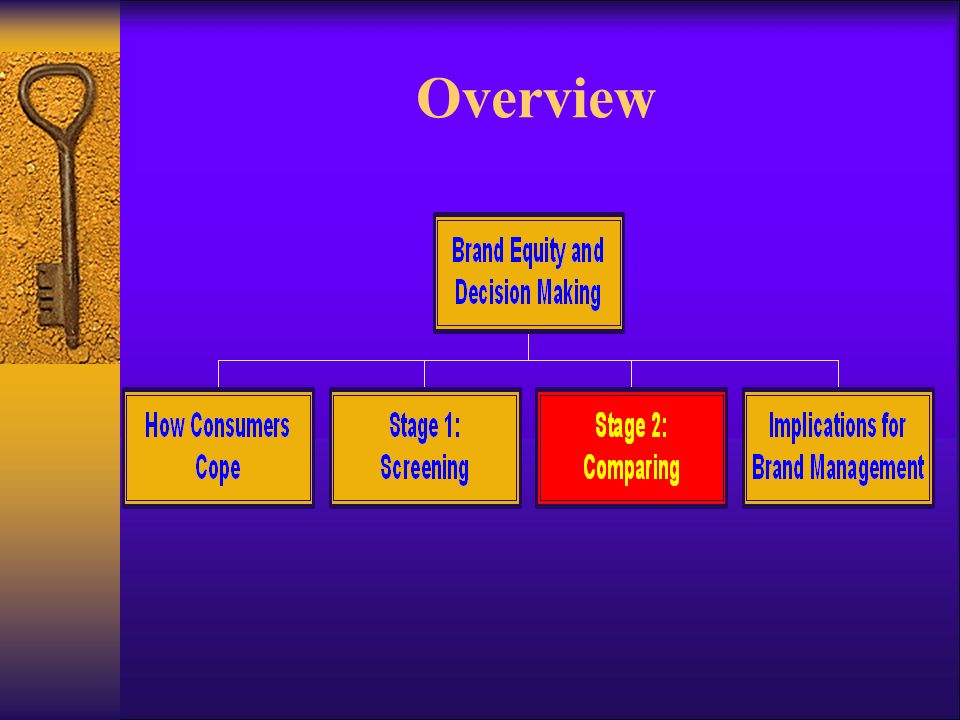 Overview

Brand Equity and Decision Making

How Consumers Cope

Stage 1: Screening

Stage 2: Comparing

Implications for Brand Management